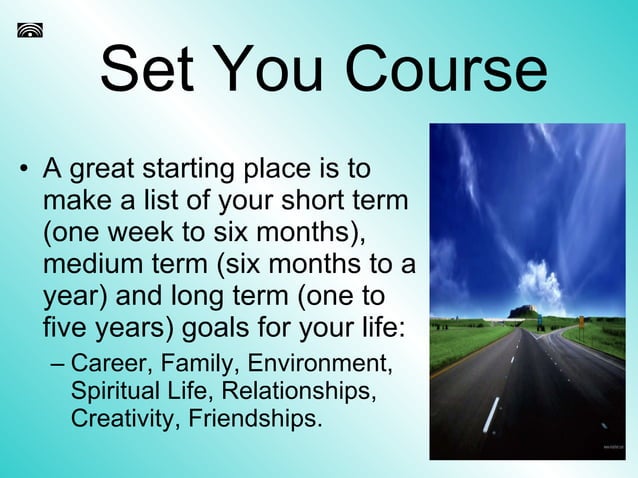 Set You Course

• A great starting place is to make a list of your short term (one week to six months), medium term (six months to a year) and long term (one to five years) goals for your life:

– Career, Family, Environment, Spiritual Life, Relationships, Creativity, Friendships.